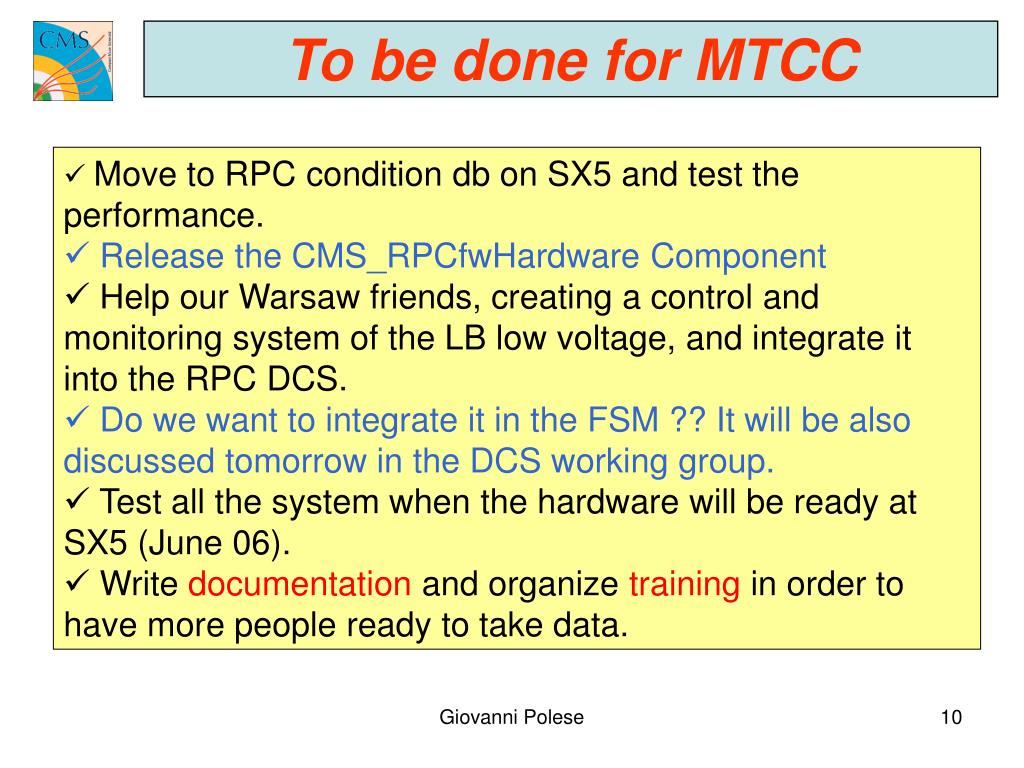 CMS

To be done for MTCC

✓ Move to RPC condition db on SX5 and test the performance.

✓ Release the CMS_RPCfwHardware Component

✓ Help our Warsaw friends, creating a control and monitoring system of the LB low voltage, and integrate it into the RPC DCS.

✓ Do we want to integrate it in the FSM ?? It will be also discussed tomorrow in the DCS working group.

✓ Test all the system when the hardware will be ready at SX5 (June 06).

✓ Write documentation and organize training in order to have more people ready to take data.

Giovanni Polese

10